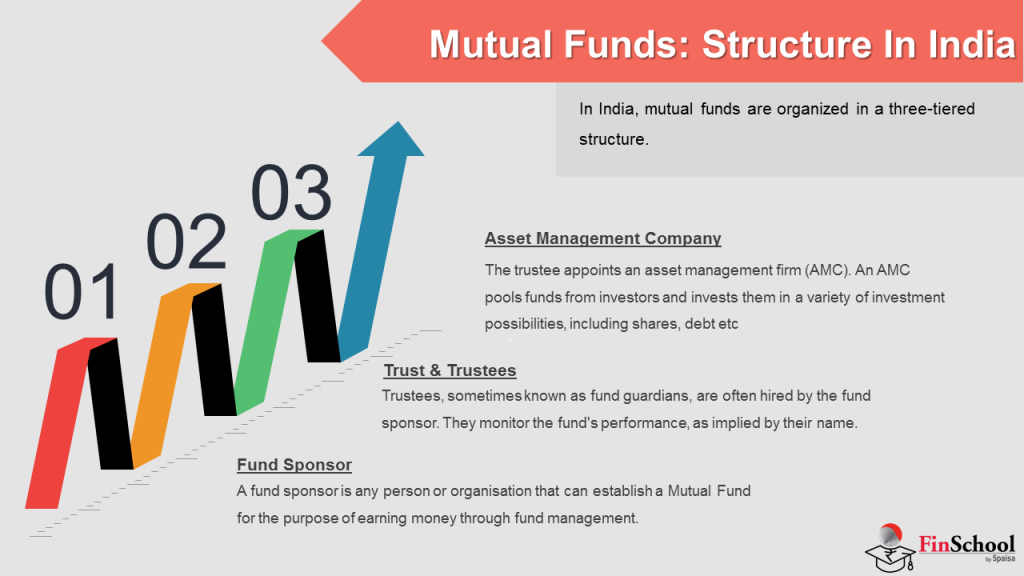 Mutual Funds: Structure In India

In India, mutual funds are organized in a three-tiered structure.

01

02

03

Asset Management Company

The trustee appoints an asset management firm (AMC). An AMC pools funds from investors and invests them in a variety of investment possibilities, including shares, debt etc

Trust & Trustees

Trustees, sometimes known as fund guardians, are often hired by the fund sponsor. They monitor the fund's performance, as implied by their name.

Fund Sponsor

A fund sponsor is any person or organisation that can establish a Mutual Fund for the purpose of earning money through fund management.

FinSchool by 5paisa